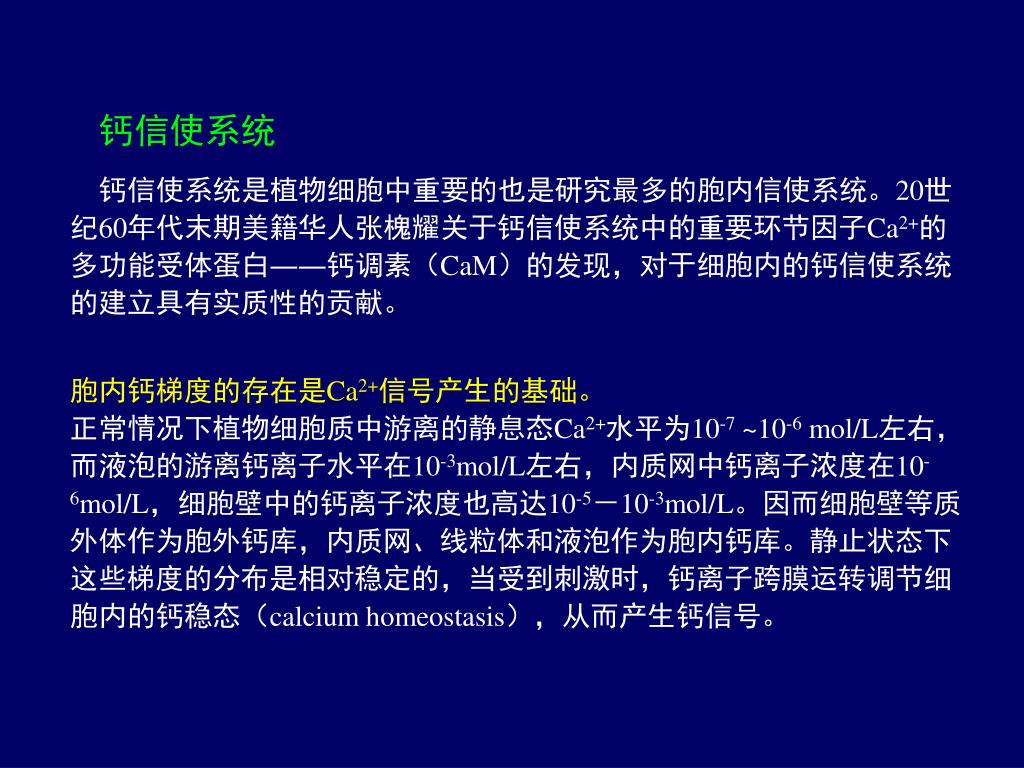 钙信使系统

钙信使系统是植物细胞中重要的也是研究最多的胞内信使系统。20世纪60年代末期美籍华人张槐耀关于钙信使系统中的重要环节因子$Ca^{2+}$的多功能受体蛋白——钙调素（CaM）的发现，对于细胞内的钙信使系统的建立具有实质性的贡献。

胞内钙梯度的存在是$Ca^{2+}$信号产生的基础。
正常情况下植物细胞质中游离的静息态$Ca^{2+}$水平为$10^{-7}$ ~$10^{-6}$ mol/L左右，而液泡的游离钙离子水平在$10^{-3}$mol/L左右，内质网中钙离子浓度在$10^{-6}$mol/L，细胞壁中的钙离子浓度也高达$10^{-5}$－$10^{-3}$mol/L。因而细胞壁等质外体作为胞外钙库，内质网、线粒体和液泡作为胞内钙库。静止状态下这些梯度的分布是相对稳定的，当受到刺激时，钙离子跨膜运转调节细胞内的钙稳态（calcium homeostasis），从而产生钙信号。